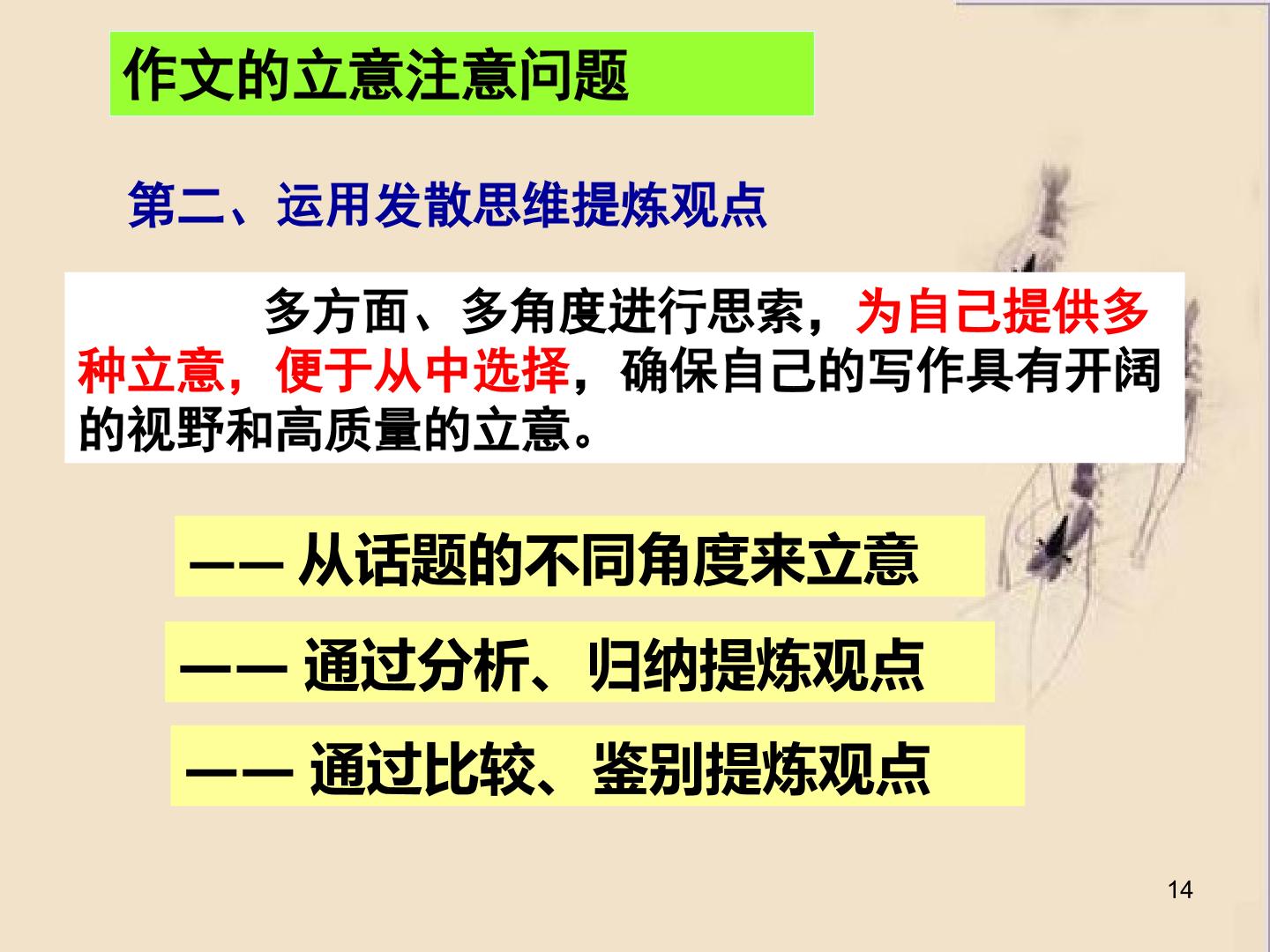 作文的立意注意问题

第二、运用发散思维提炼观点

多方面、多角度进行思索，为自己提供多种立意，便于从中选择，确保自己的写作具有开阔的视野和高质量的立意。

—— 从话题的不同角度来立意

—— 通过分析、归纳提炼观点

—— 通过比较、鉴别提炼观点

14